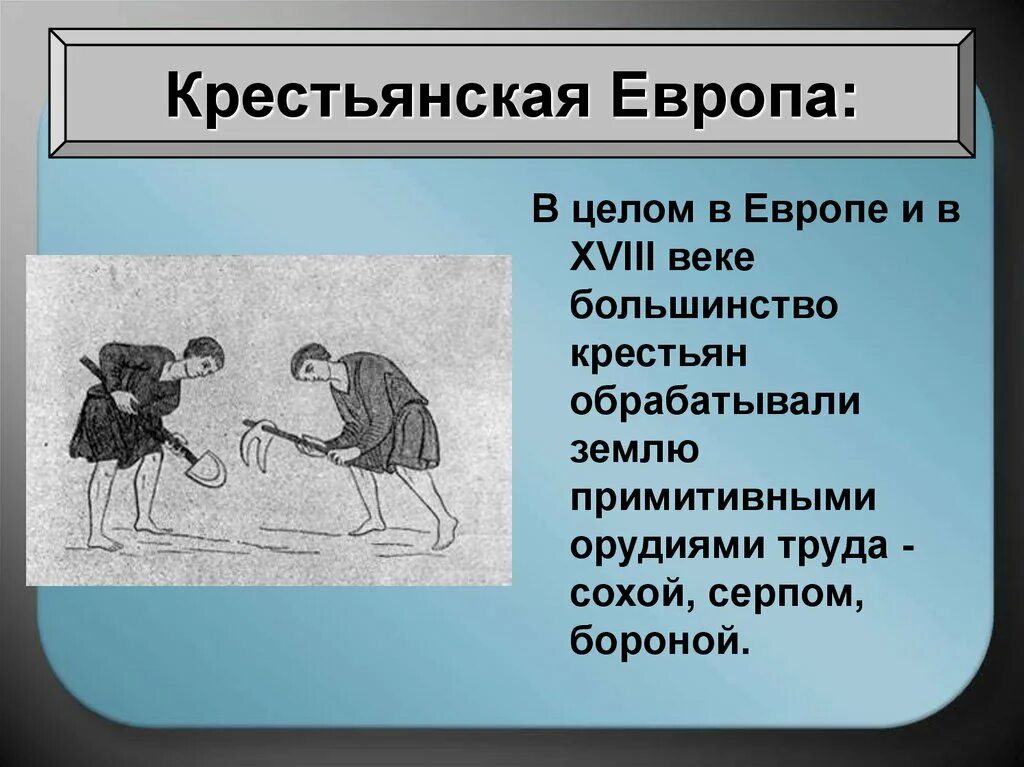 Крестьянская Европа:

В целом в Европе и в XVIII веке большинство крестьян обрабатывали землю примитивными орудиями труда - сохой, серпом, бороной.